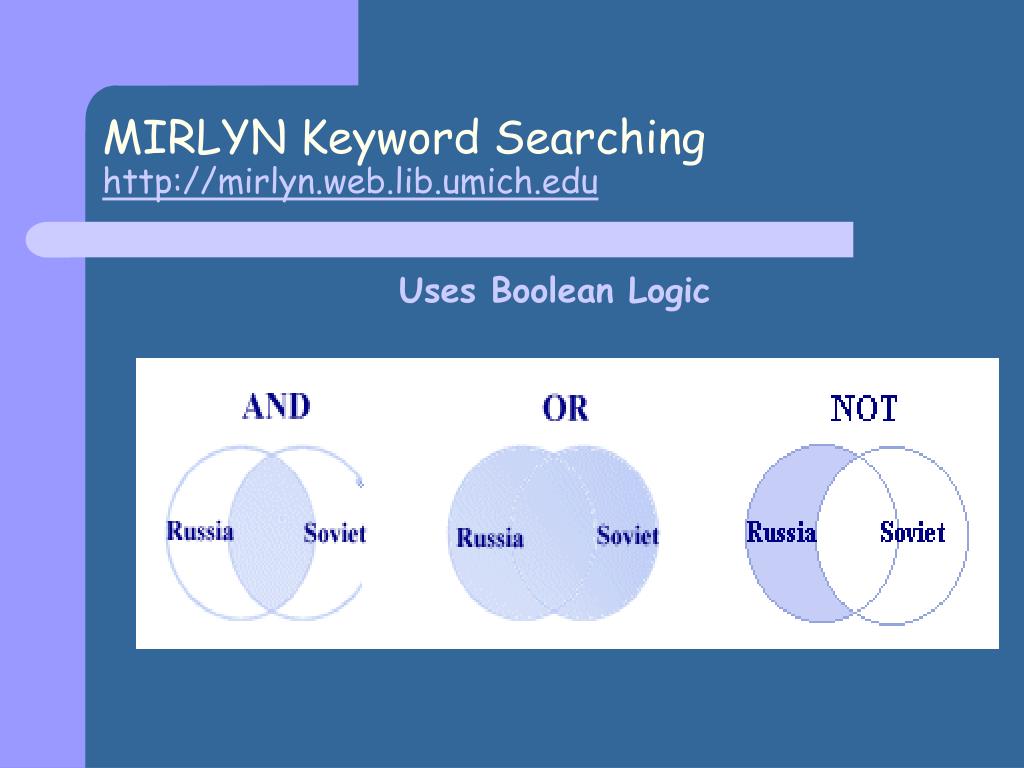 MIRLYN Keyword Searching
http://mirlyn.web.lib.umich.edu

Uses Boolean Logic

AND
Russia
Soviet

OR
Russia
Soviet

NOT
Russia
Soviet